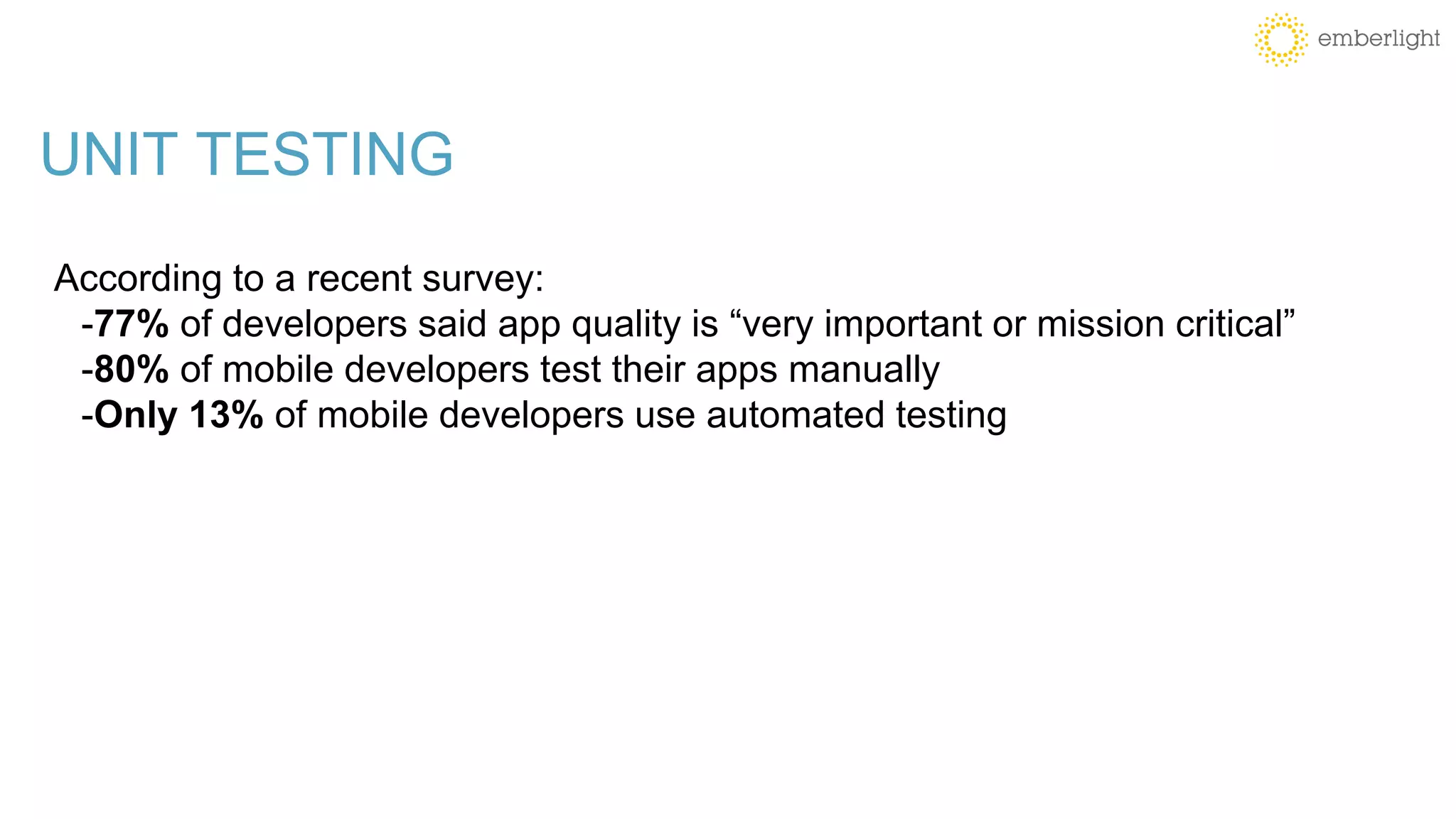 emberlight

UNIT TESTING

According to a recent survey:
-77% of developers said app quality is “very important or mission critical”
-80% of mobile developers test their apps manually
-Only 13% of mobile developers use automated testing